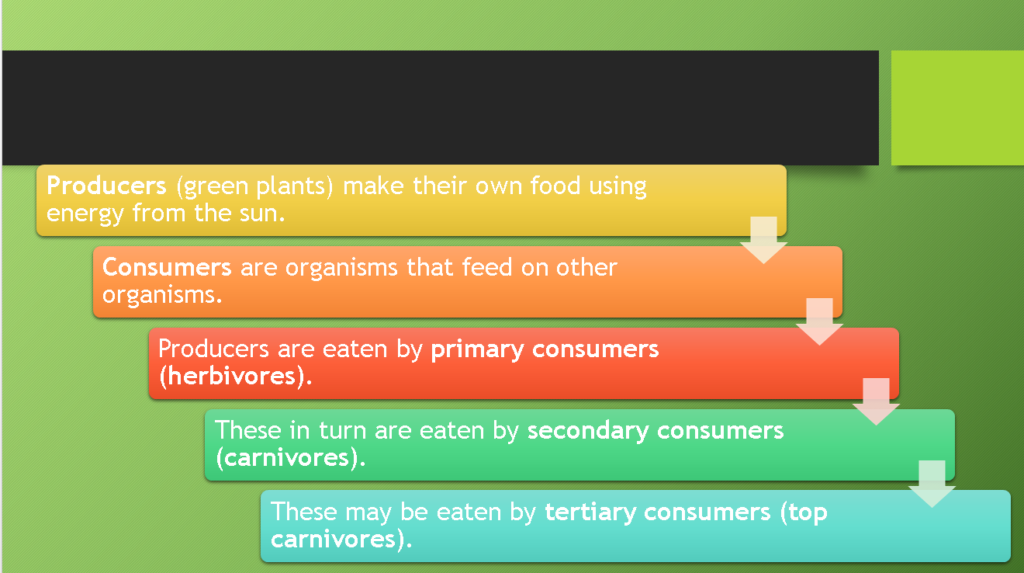 Producers (green plants) make their own food using energy from the sun.

Consumers are organisms that feed on other organisms.

Producers are eaten by primary consumers (herbivores).

These in turn are eaten by secondary consumers (carnivores).

These may be eaten by tertiary consumers (top carnivores).